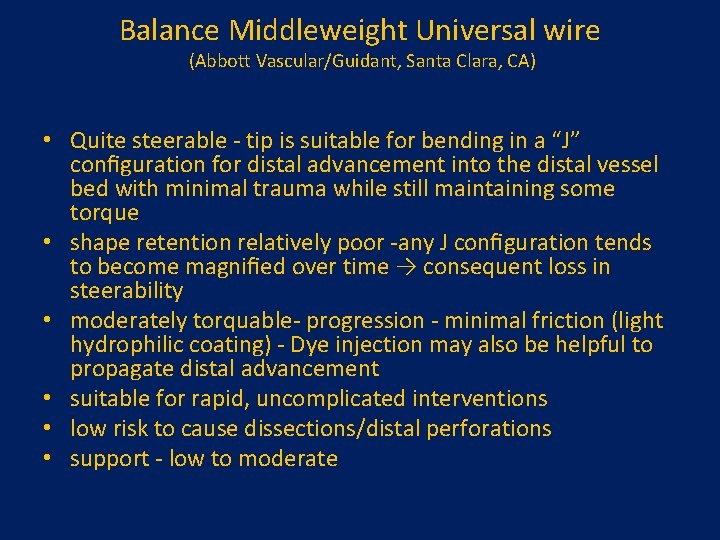 Balance Middleweight Universal wire
(Abbott Vascular/Guidant, Santa Clara, CA)

• Quite steerable - tip is suitable for bending in a “J” configuration for distal advancement into the distal vessel bed with minimal trauma while still maintaining some torque
• shape retention relatively poor -any J configuration tends to become magnified over time → consequent loss in steerability
• moderately torquable- progression - minimal friction (light hydrophilic coating) - Dye injection may also be helpful to propagate distal advancement
• suitable for rapid, uncomplicated interventions
• low risk to cause dissections/distal perforations
• support - low to moderate